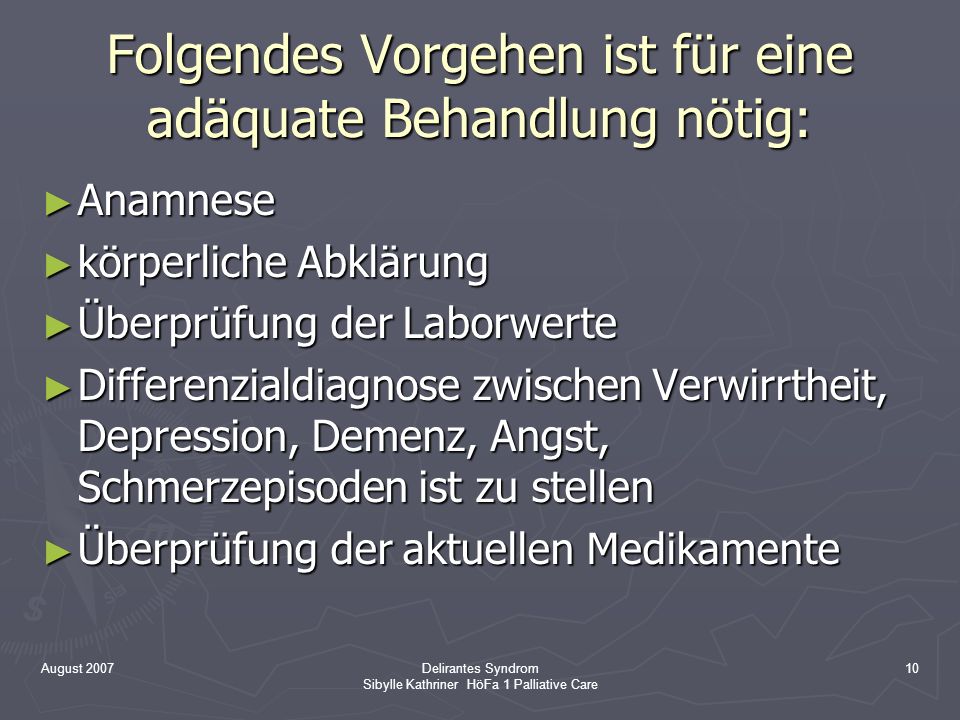 Folgendes Vorgehen ist für eine adäquate Behandlung nötig:

► Anamnese

► körperliche Abklärung

► Überprüfung der Laborwerte

► Differenzialdiagnose zwischen Verwirrtheit, Depression, Demenz, Angst, Schmerzepisoden ist zu stellen

► Überprüfung der aktuellen Medikamente

August 2007

Delirantes Syndrom
Sibylle Kathriner HöFa 1 Palliative Care

10